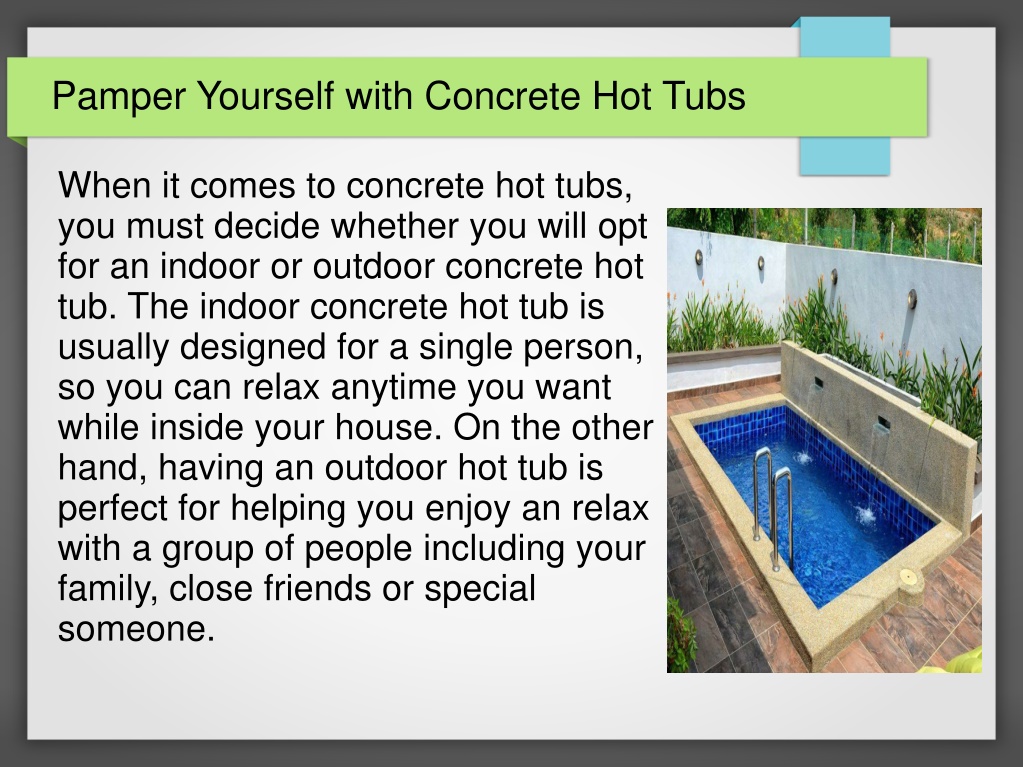 Pamper Yourself with Concrete Hot Tubs

When it comes to concrete hot tubs, you must decide whether you will opt for an indoor or outdoor concrete hot tub. The indoor concrete hot tub is usually designed for a single person, so you can relax anytime you want while inside your house. On the other hand, having an outdoor hot tub is perfect for helping you enjoy an relax with a group of people including your family, close friends or special someone.